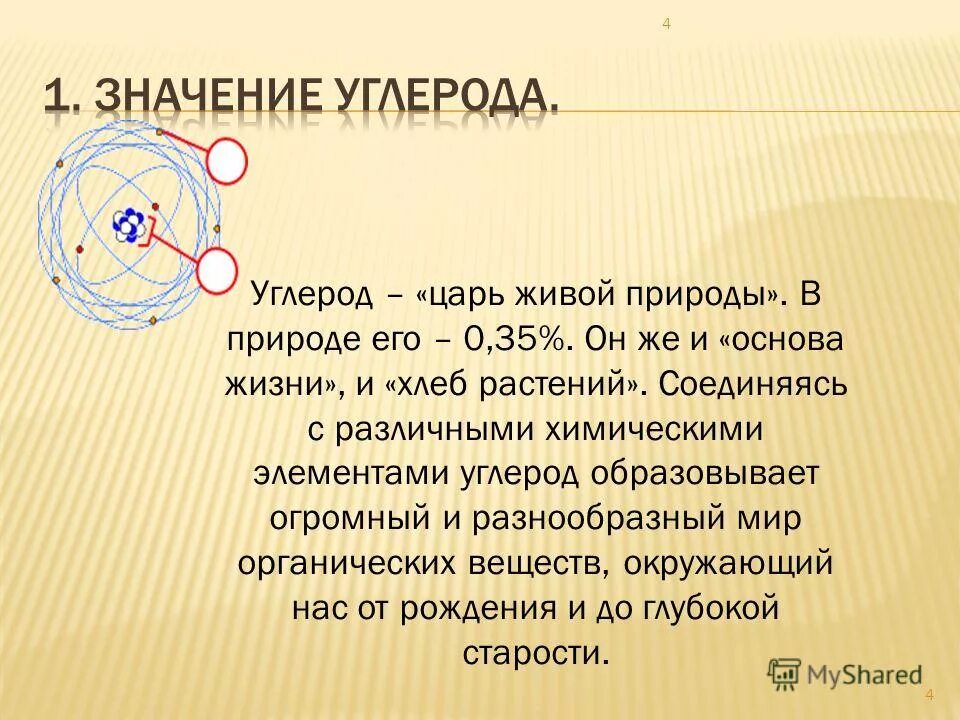 4

1. ЗНАЧЕНИЕ УГЛЕРОДА.

Углерод – «царь живой природы». В природе его – 0,35%. Он же и «основа жизни», и «хлеб растений». Соединяясь с различными химическими элементами углерод образовывает огромный и разнообразный мир органических веществ, окружающий нас от рождения и до глубокой старости.

MyShared

4